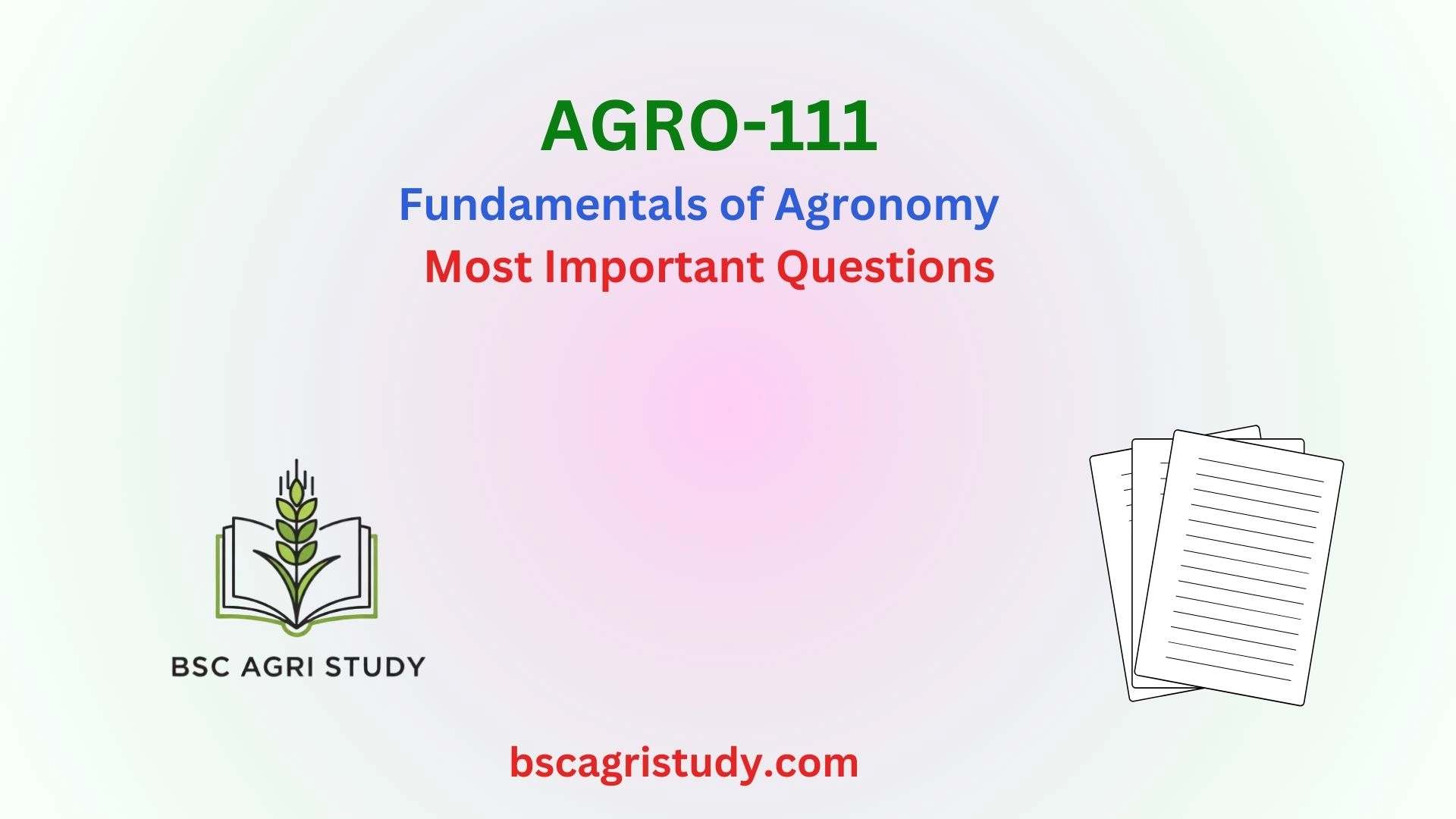 AGRO-111

Fundamentals of Agronomy

Most Important Questions

BSC AGRI STUDY

bscagristudy.com